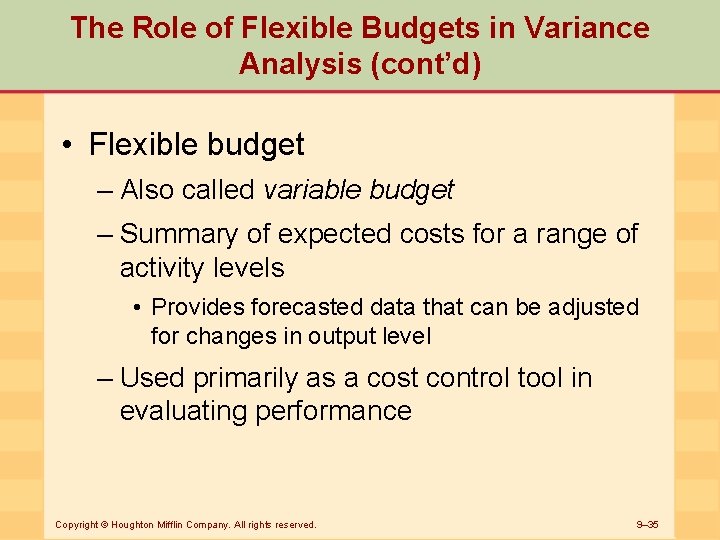 The Role of Flexible Budgets in Variance Analysis (cont'd)

• Flexible budget

– Also called variable budget

– Summary of expected costs for a range of activity levels

• Provides forecasted data that can be adjusted for changes in output level

– Used primarily as a cost control tool in evaluating performance

Copyright © Houghton Mifflin Company. All rights reserved.

9–35